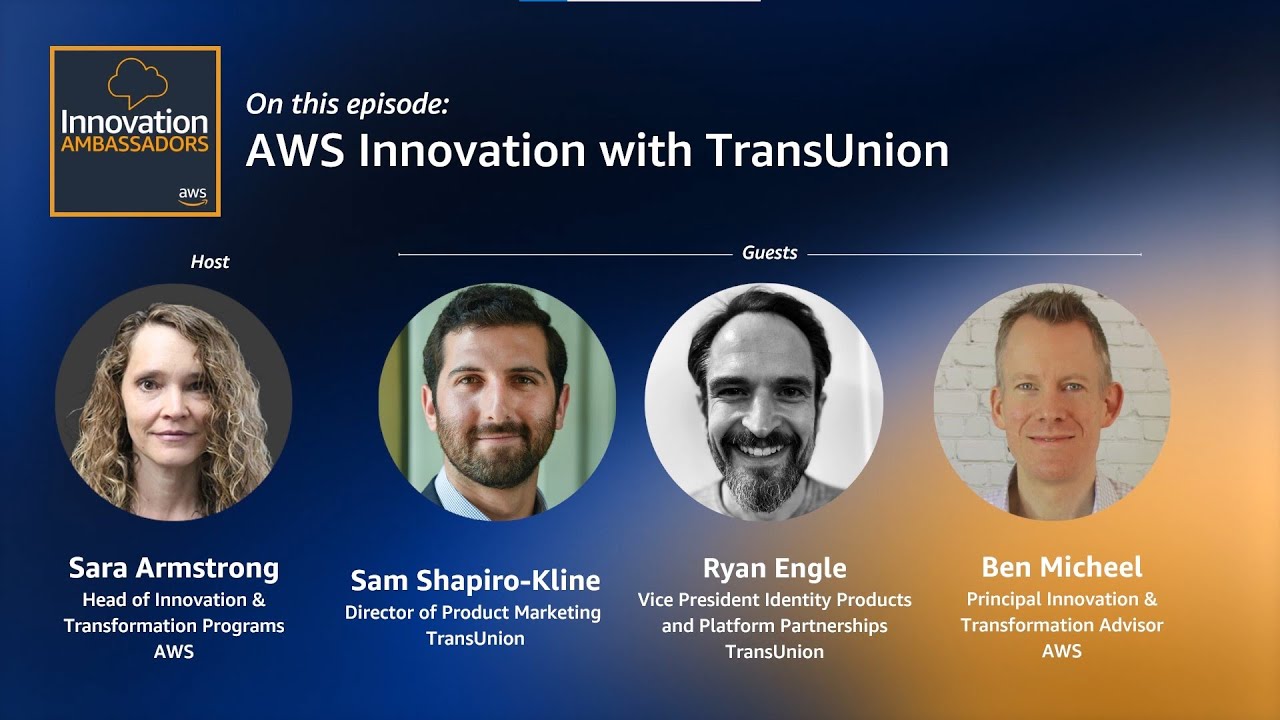 Innovation AMBASSADORS
aws

On this episode:
AWS Innovation with TransUnion

Host

Guests

Sara Armstrong
Head of Innovation & Transformation Programs
AWS

Sam Shapiro-Kline
Director of Product Marketing
TransUnion

Ryan Engle
Vice President Identity Products and Platform Partnerships
TransUnion

Ben Micheel
Principal Innovation & Transformation Advisor
AWS